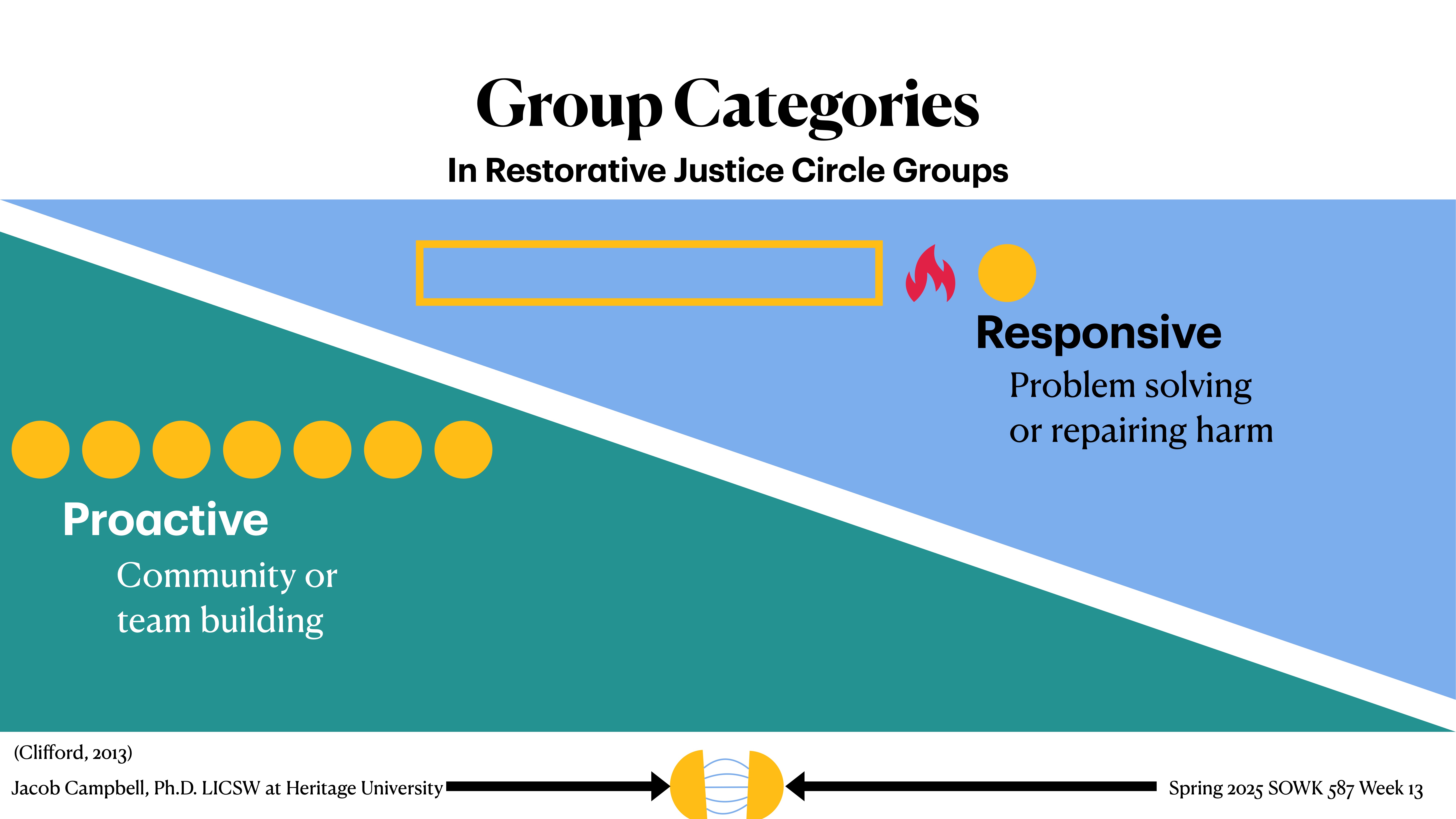 Group Categories

In Restorative Justice Circle Groups

Responsive

Problem solving or repairing harm

Proactive

Community or team building

(Clifford, 2013)

Jacob Campbell, Ph.D. LICSW at Heritage University

Spring 2025 SOWK 587 Week 13